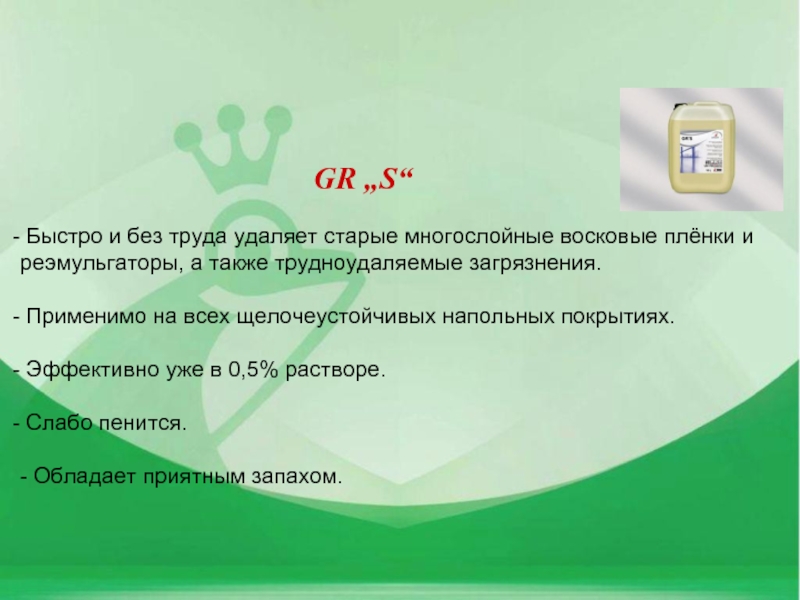 GR „S“

- Быстро и без труда удаляет старые многослойные восковые плёнки и реэмульгаторы, а также трудноудаляемые загрязнения.

- Применимо на всех щелочеустойчивых напольных покрытиях.

- Эффективно уже в 0,5% растворе.

- Слабо пенится.

- Обладает приятным запахом.